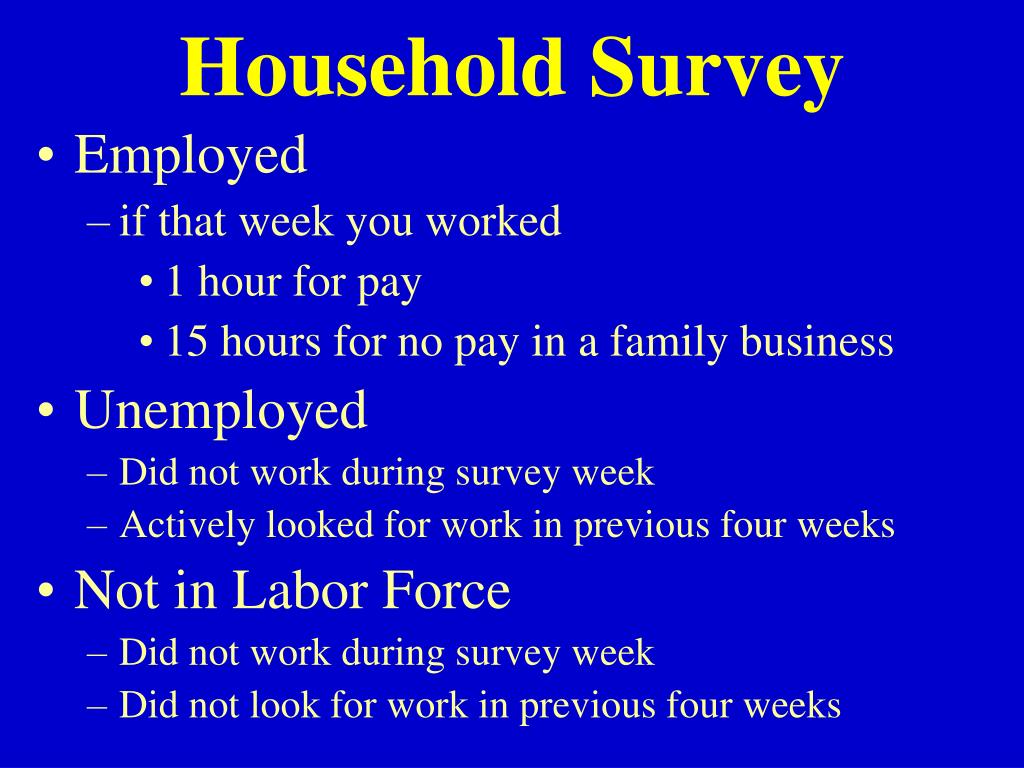 Household Survey

• Employed
– if that week you worked
• 1 hour for pay
• 15 hours for no pay in a family business
• Unemployed
– Did not work during survey week
– Actively looked for work in previous four weeks
• Not in Labor Force
– Did not work during survey week
– Did not look for work in previous four weeks